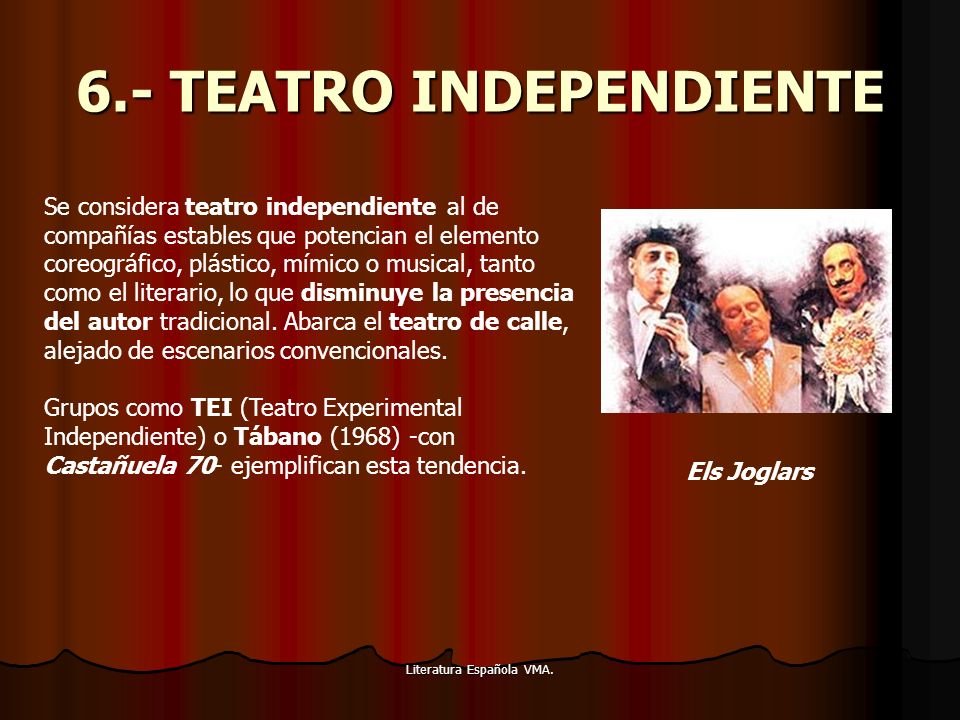 6.- TEATRO INDEPENDIENTE

Se considera teatro independiente al de compañías estables que potencian el elemento coreográfico, plástico, mímico o musical, tanto como el literario, lo que disminuye la presencia del autor tradicional. Abarca el teatro de calle, alejado de escenarios convencionales.

Grupos como TEI (Teatro Experimental Independiente) o Tábano (1968) -con Castañuela 70- ejemplifican esta tendencia.

Els Joglars

Literatura Española VMA.